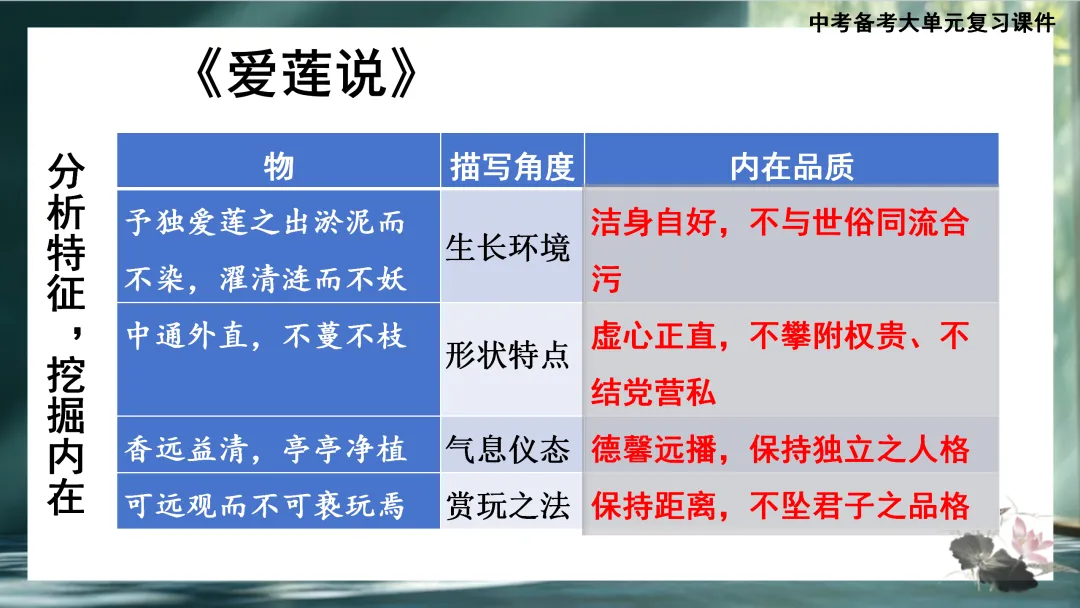 中考备考大单元复习课件

《爱莲说》

分析特征，挖掘内在

| 物 | 描写角度 | 内在品质 |
|---|---|---|
| 予独爱莲之出淤泥而不染，濯清涟而不妖 | 生长环境 | 洁身自好，不与世俗同流合污 |
| 中通外直，不蔓不枝 | 形状特点 | 虚心正直，不攀附权贵、不结党营私 |
| 香远益清，亭亭净植 | 气息仪态 | 德馨远播，保持独立之人格 |
| 可远观而不可亵玩焉 | 赏玩之法 | 保持距离，不坠君子之品格 |